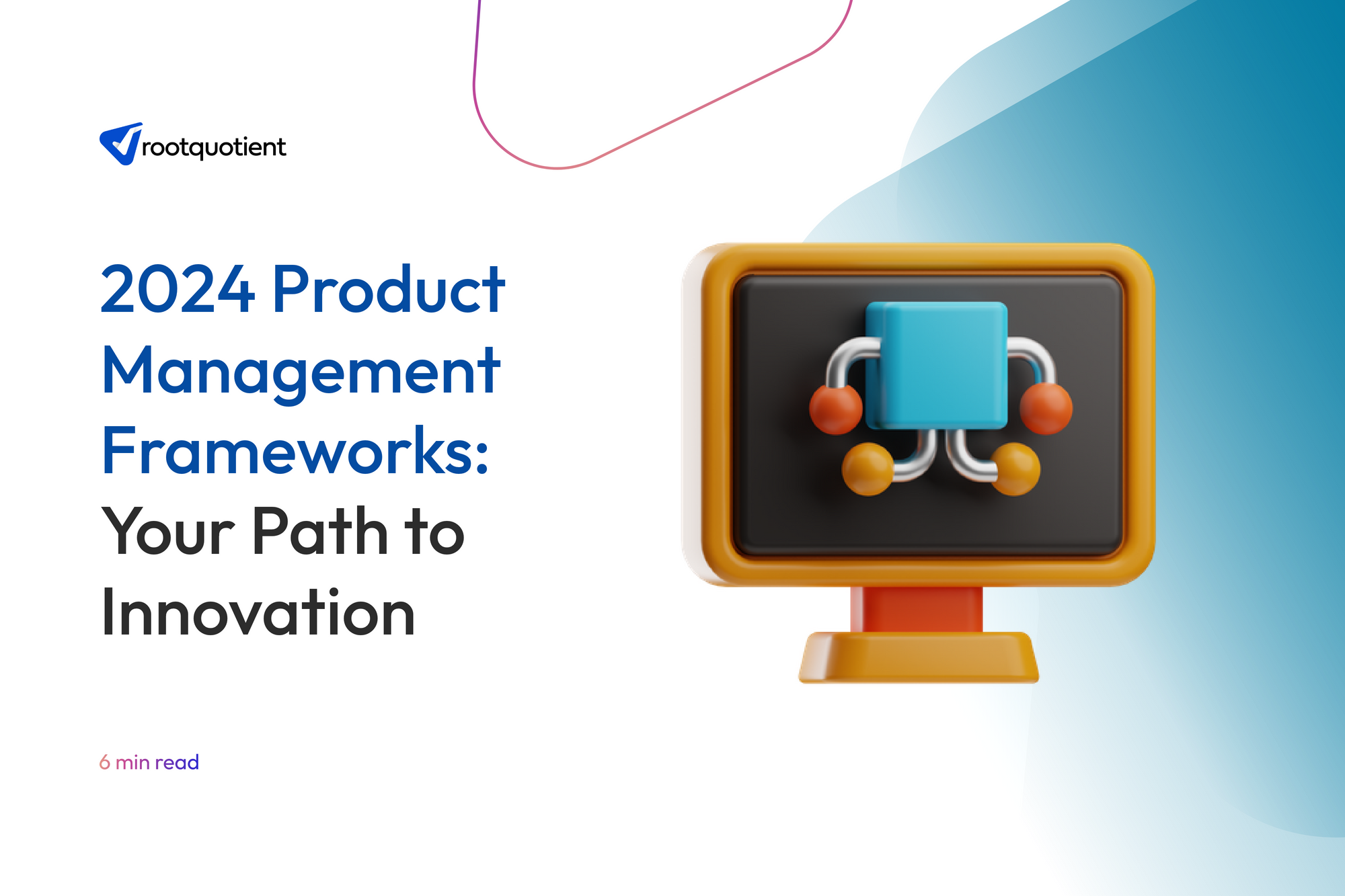 rootquotient

2024 Product Management Frameworks: Your Path to Innovation

6 min read